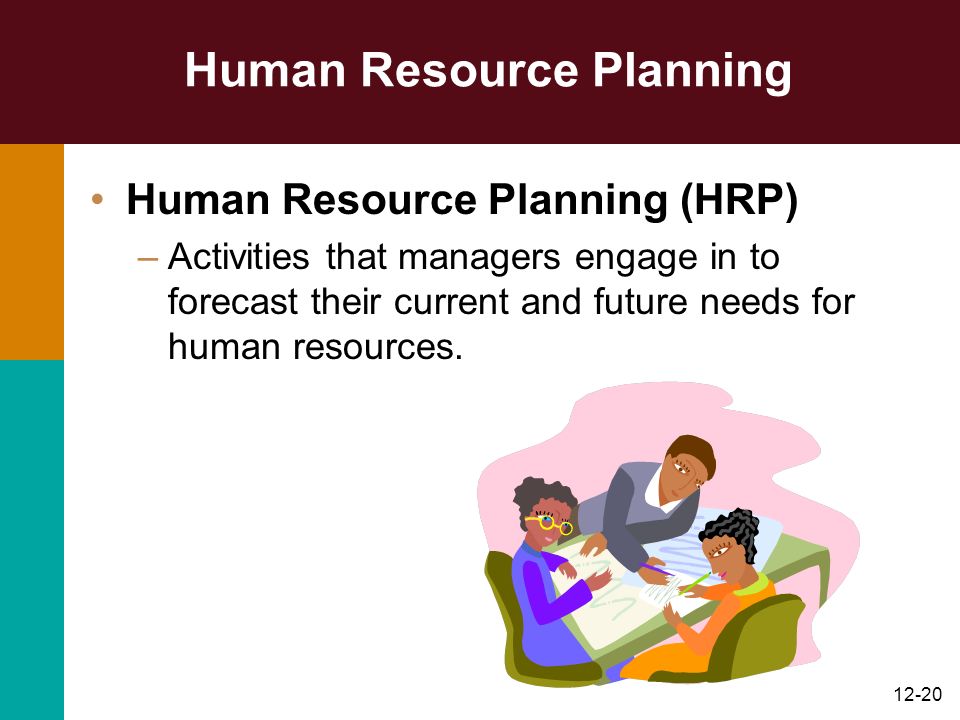 Human Resource Planning

• Human Resource Planning (HRP)

– Activities that managers engage in to forecast their current and future needs for human resources.

12-20